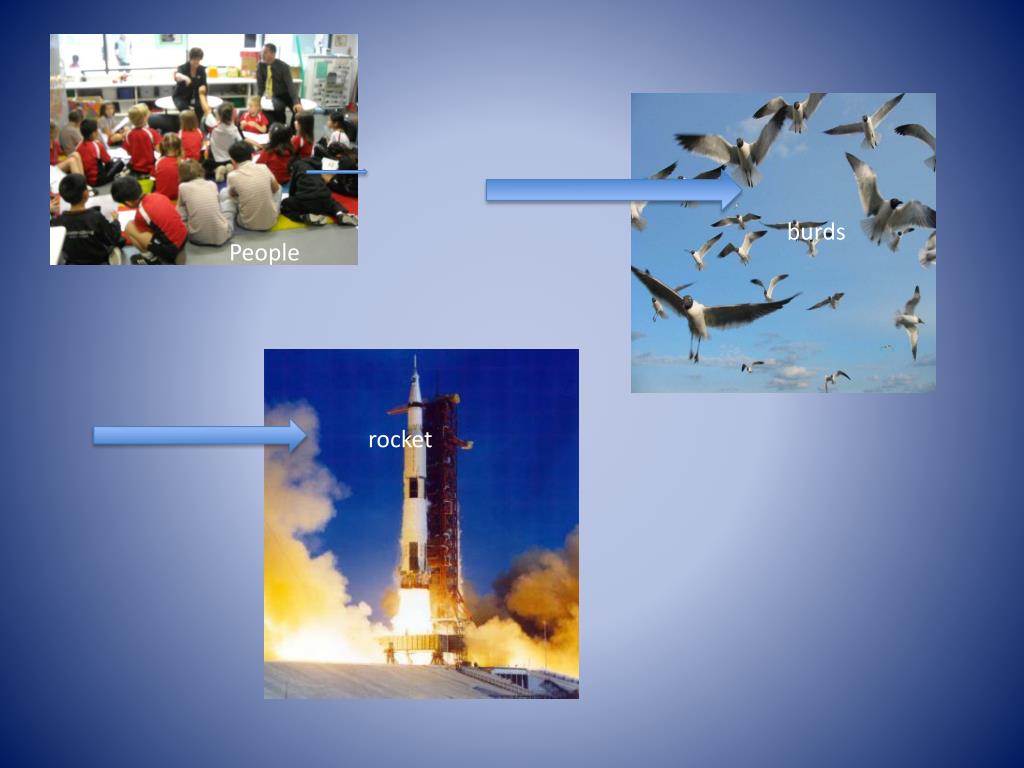 People

burds

rocket